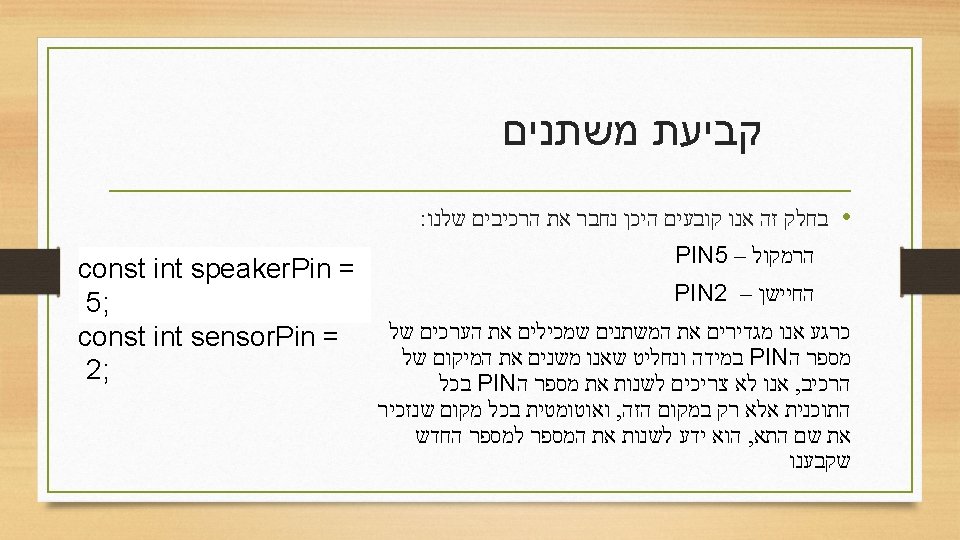 קביעת משתנים

• בחלק זה אנו קובעים היכן נחבר את הרכיבים שלנו:

הרמקול – PIN5

החיישן – PIN2

כרגע אנו מגדירים את המשתנים שמכילים את הערכים של מספר הPIN במידה ונחליט שאנו משנים את המיקום של הרכיב, אנו לא צריכים לשנות את מספר הPIN בכל התוכנית אלא רק במקום הזה, ואוטומטית בכל מקום שנזכיר את שם התא, הוא ידע לשנות את המספר למספר החדש שקבענו

const int speakerPin = 5;
const int sensorPin = 2;